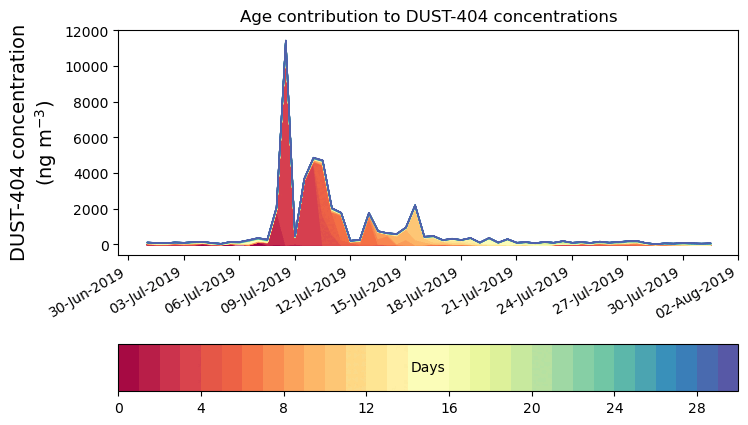 Age contribution to DUST-404 concentrations

DUST-404 concentration (ng m$^{-3}$)

12000
10000
8000
6000
4000
2000
0

30-Jun-2019
03-Jul-2019
06-Jul-2019
09-Jul-2019
12-Jul-2019
15-Jul-2019
18-Jul-2019
21-Jul-2019
24-Jul-2019
27-Jul-2019
30-Jul-2019
02-Aug-2019

Days

0
4
8
12
16
20
24
28